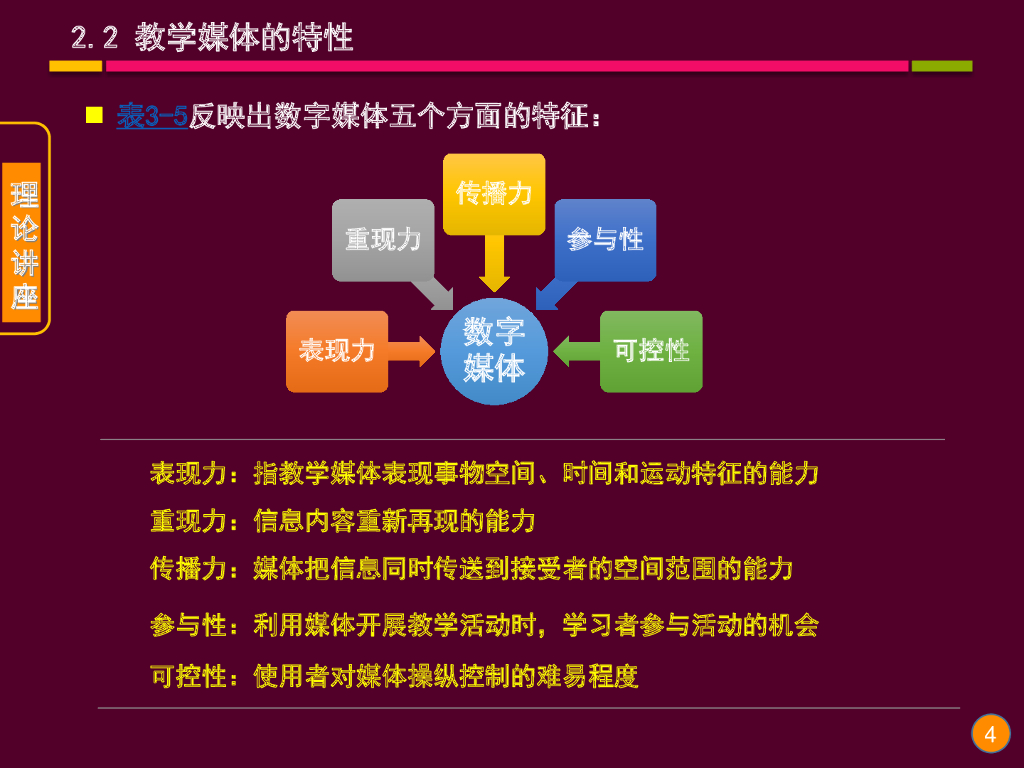 2.2 教学媒体的特性

理论讲座

表3-5反映出数字媒体五个方面的特征：

传播力

重现力

参与性

表现力

数字媒体

可控性

表现力：指教学媒体表现事物空间、时间和运动特征的能力

重现力：信息内容重新再现的能力

传播力：媒体把信息同时传送到接受者的空间范围的能力

参与性：利用媒体开展教学活动时，学习者参与活动的机会

可控性：使用者对媒体操纵控制的难易程度

4